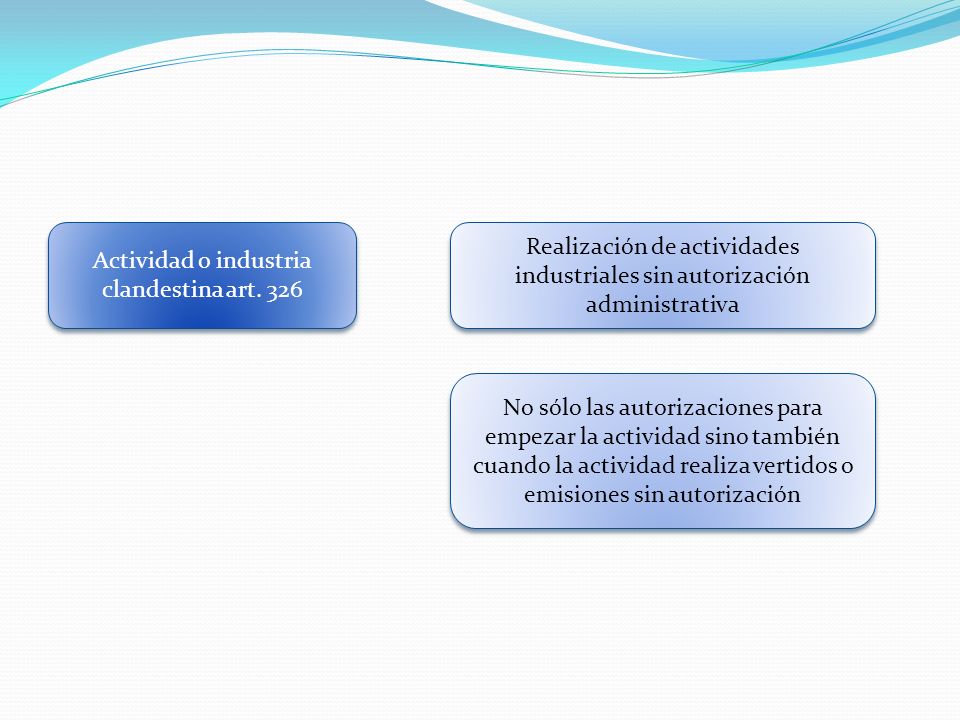 Actividad o industria clandestina art. 326

Realización de actividades industriales sin autorización administrativa

No sólo las autorizaciones para empezar la actividad sino también cuando la actividad realiza vertidos o emisiones sin autorización